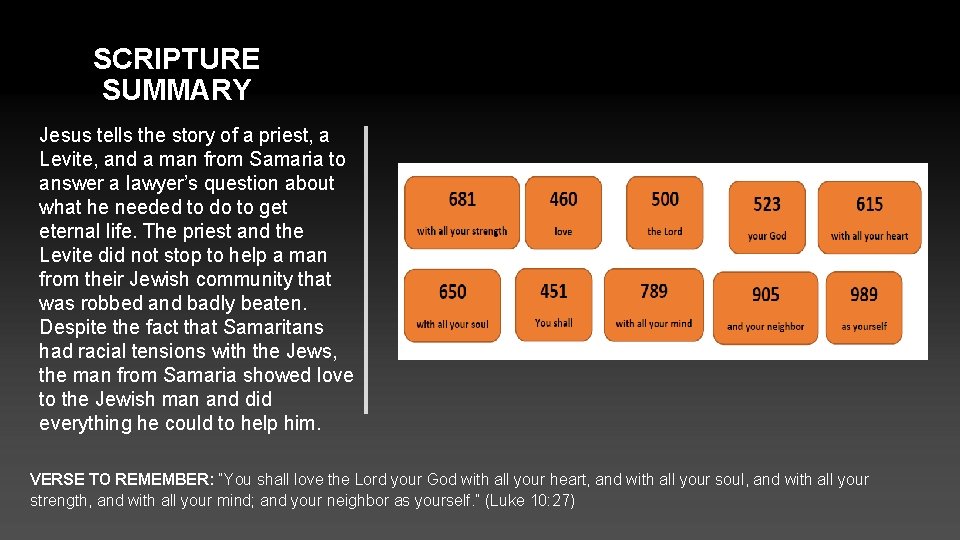 SCRIPTURE SUMMARY

Jesus tells the story of a priest, a Levite, and a man from Samaria to answer a lawyer's question about what he needed to do to get eternal life. The priest and the Levite did not stop to help a man from their Jewish community that was robbed and badly beaten. Despite the fact that Samaritans had racial tensions with the Jews, the man from Samaria showed love to the Jewish man and did everything he could to help him.

681
with all your strength

460
love

500
the Lord

523
your God

615
with all your heart

650
with all your soul

451
You shall

789
with all your mind

905
and your neighbor

989
as yourself

VERSE TO REMEMBER: "You shall love the Lord your God with all your heart, and with all your soul, and with all your strength, and with all your mind; and your neighbor as yourself." (Luke 10:27)